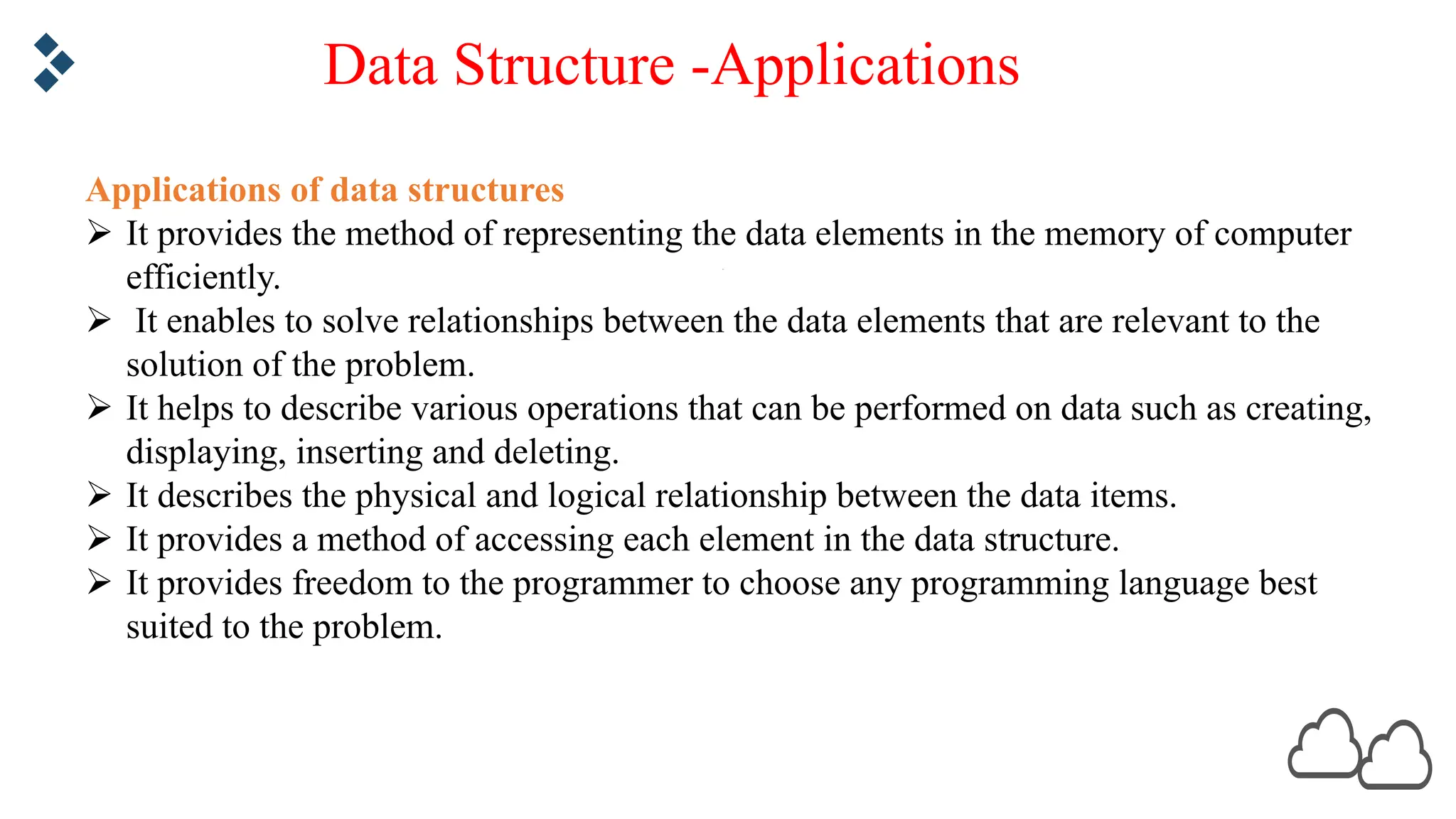 Data Structure -Applications

Applications of data structures

➢ It provides the method of representing the data elements in the memory of computer efficiently.
➢ It enables to solve relationships between the data elements that are relevant to the solution of the problem.
➢ It helps to describe various operations that can be performed on data such as creating, displaying, inserting and deleting.
➢ It describes the physical and logical relationship between the data items.
➢ It provides a method of accessing each element in the data structure.
➢ It provides freedom to the programmer to choose any programming language best suited to the problem.